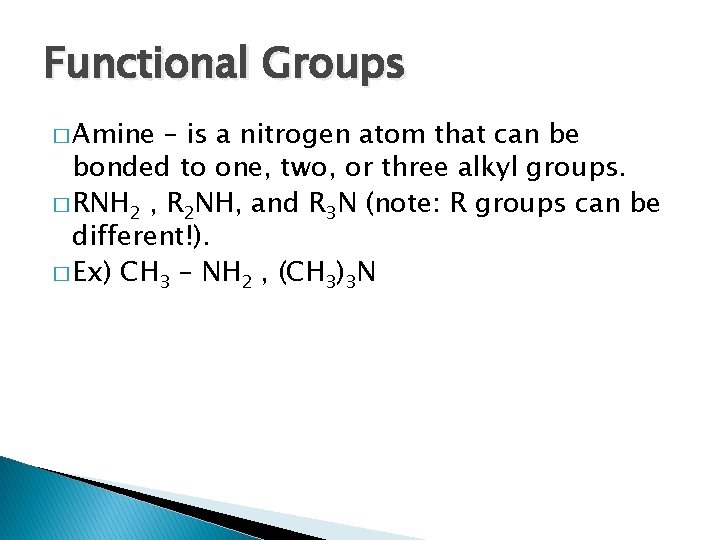 Functional Groups

□ Amine – is a nitrogen atom that can be bonded to one, two, or three alkyl groups.

□ $RNH_2$ , $R_2NH$, and $R_3N$ (note: R groups can be different!).

□ Ex) $CH_3 – NH_2$ , $(CH_3)_3N$